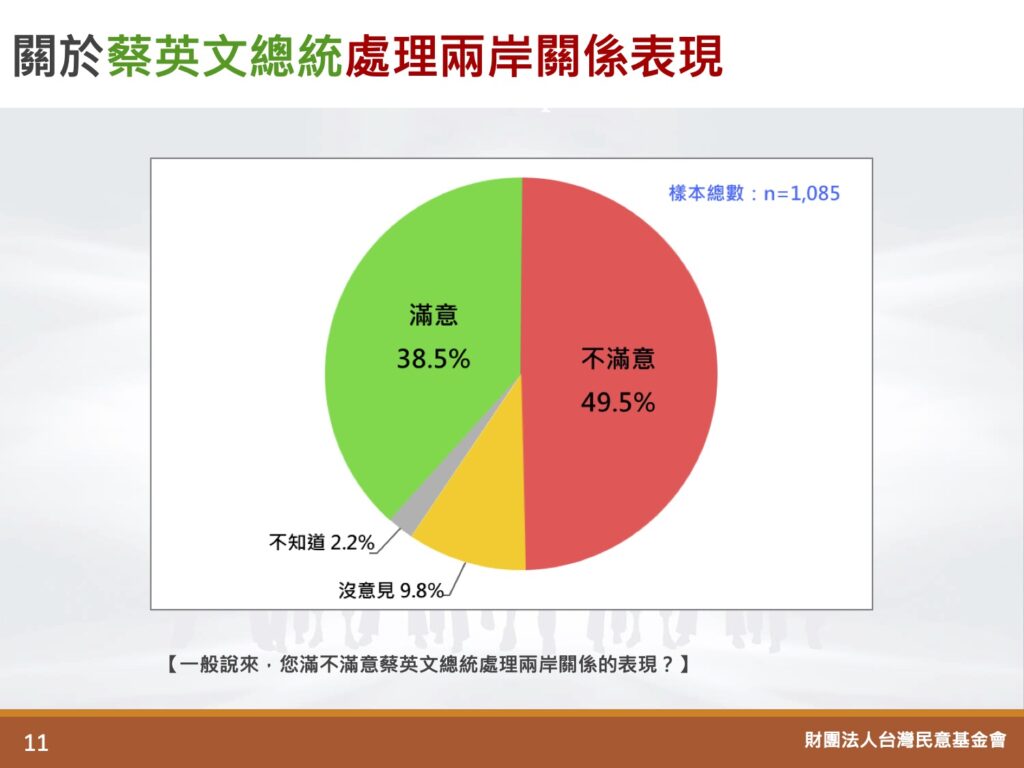 關於蔡英文總統處理兩岸關係表現

樣本總數：n=1,085

滿意
38.5%

不滿意
49.5%

不知道 2.2%

沒意見 9.8%

【一般說來，您滿不滿意蔡英文總統處理兩岸關係的表現？】

11

財團法人台灣民意基金會